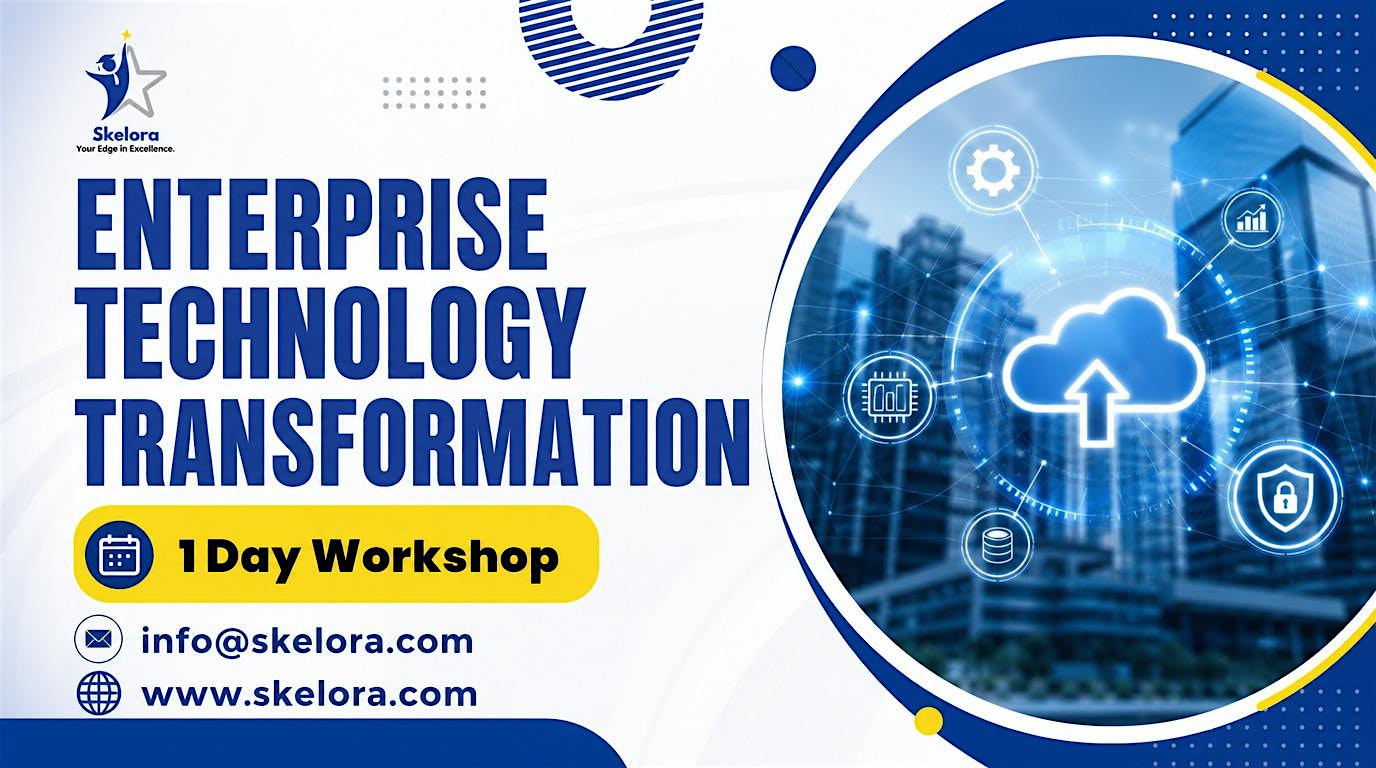 Skelora
Your Edge in Excellence.

ENTERPRISE TECHNOLOGY TRANSFORMATION

1 Day Workshop

info@skelora.com

www.skelora.com